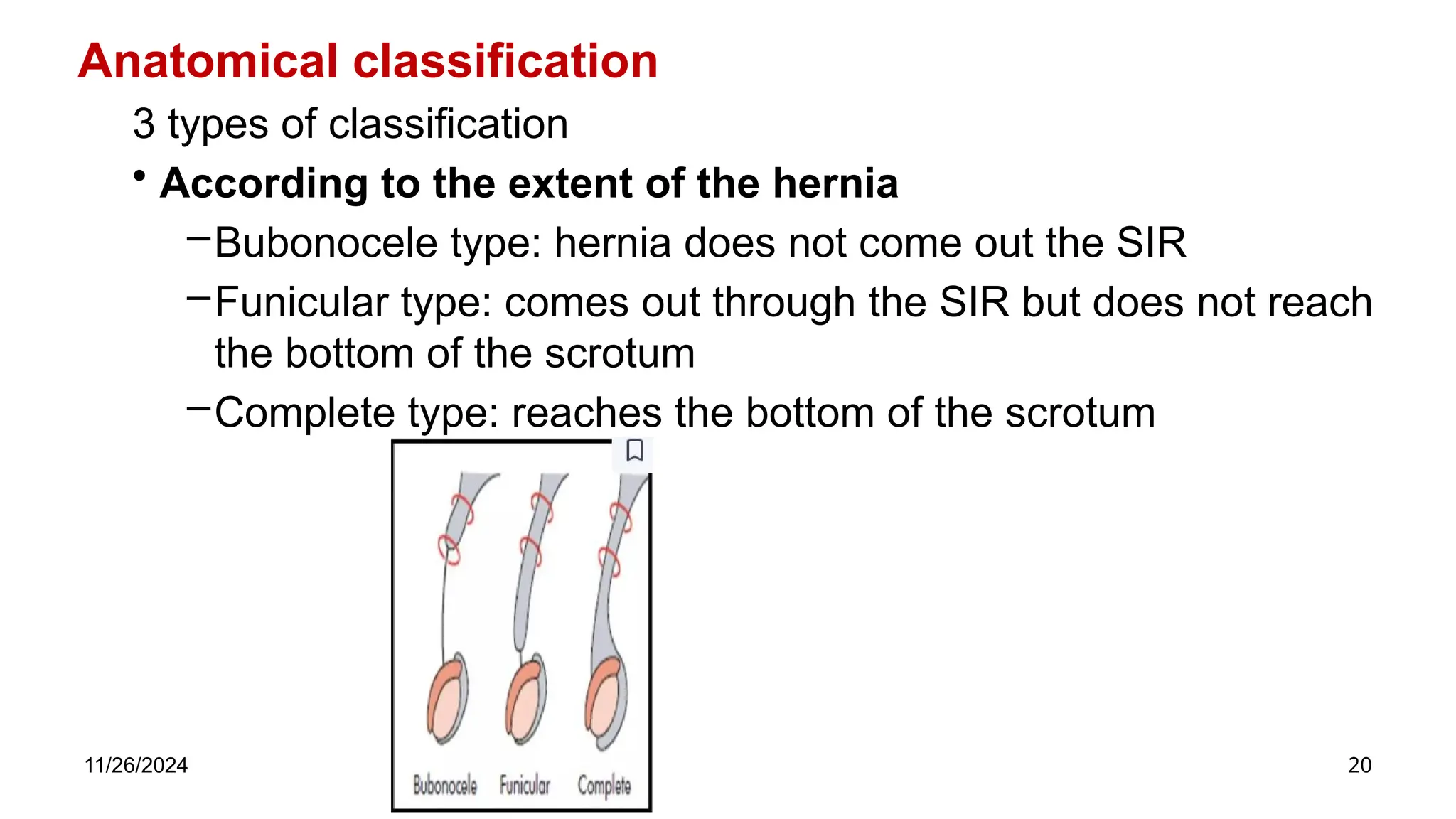 Anatomical classification

3 types of classification

• According to the extent of the hernia

– Bubonocele type: hernia does not come out the SIR

– Funicular type: comes out through the SIR but does not reach the bottom of the scrotum

– Complete type: reaches the bottom of the scrotum

Bubonocele Funicular Complete

11/26/2024

20